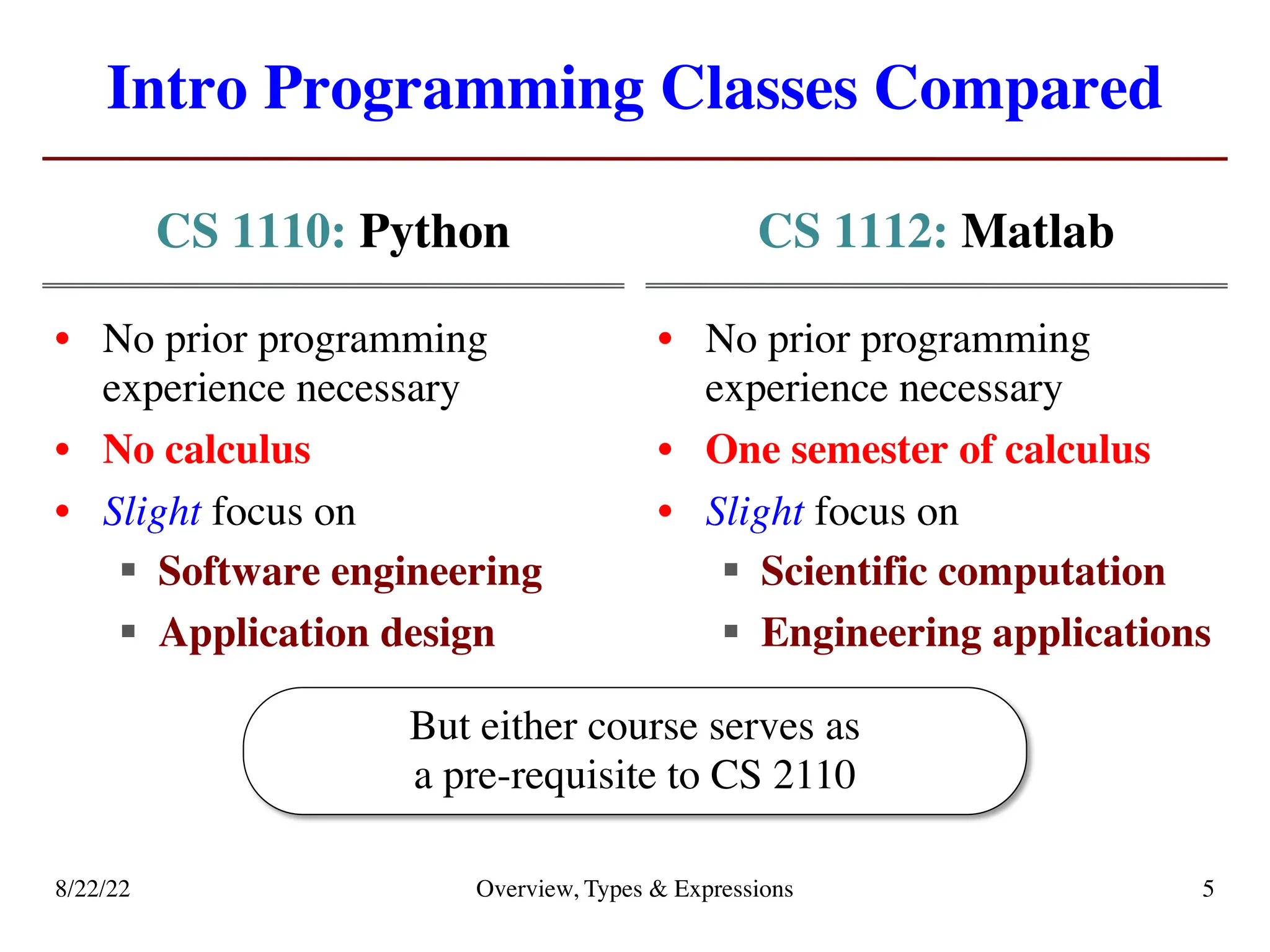 Intro Programming Classes Compared

CS 1110: Python

• No prior programming experience necessary
• No calculus
• Slight focus on
 ▪ Software engineering
 ▪ Application design

CS 1112: Matlab

• No prior programming experience necessary
• One semester of calculus
• Slight focus on
 ▪ Scientific computation
 ▪ Engineering applications

But either course serves as a pre-requisite to CS 2110

8/22/22
Overview, Types & Expressions
5